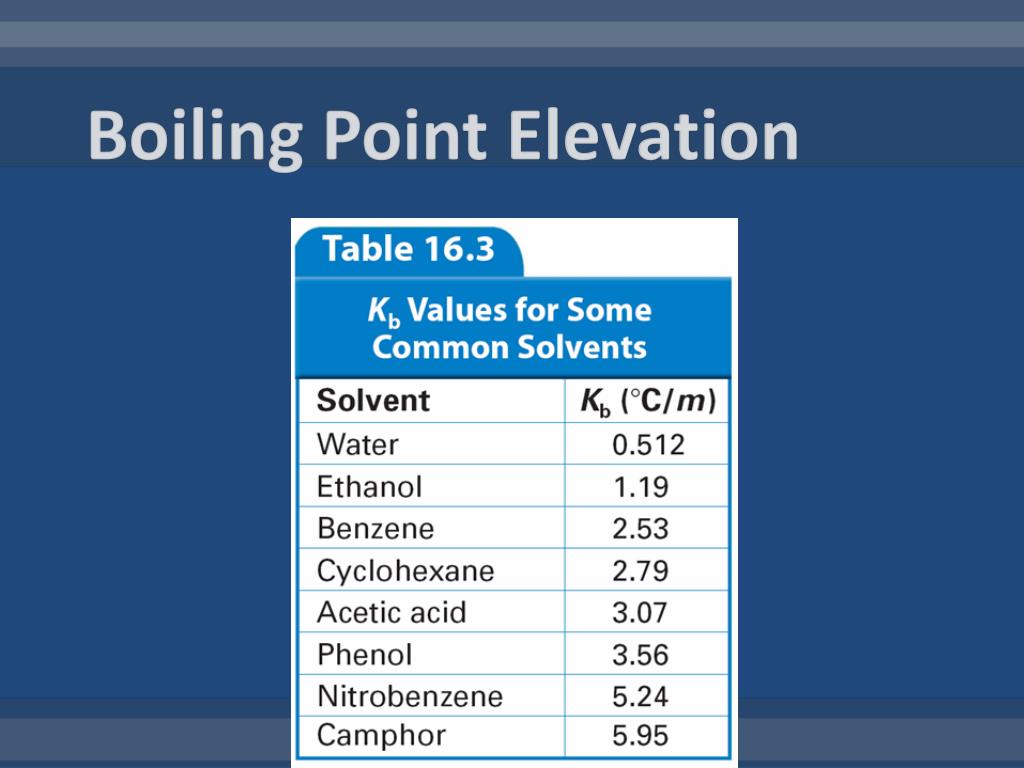 Boiling Point Elevation

Table 16.3

$K_b$ Values for Some Common Solvents

| Solvent | $K_b$ (°C/$m$) |
|---|---|
| Water | 0.512 |
| Ethanol | 1.19 |
| Benzene | 2.53 |
| Cyclohexane | 2.79 |
| Acetic acid | 3.07 |
| Phenol | 3.56 |
| Nitrobenzene | 5.24 |
| Camphor | 5.95 |